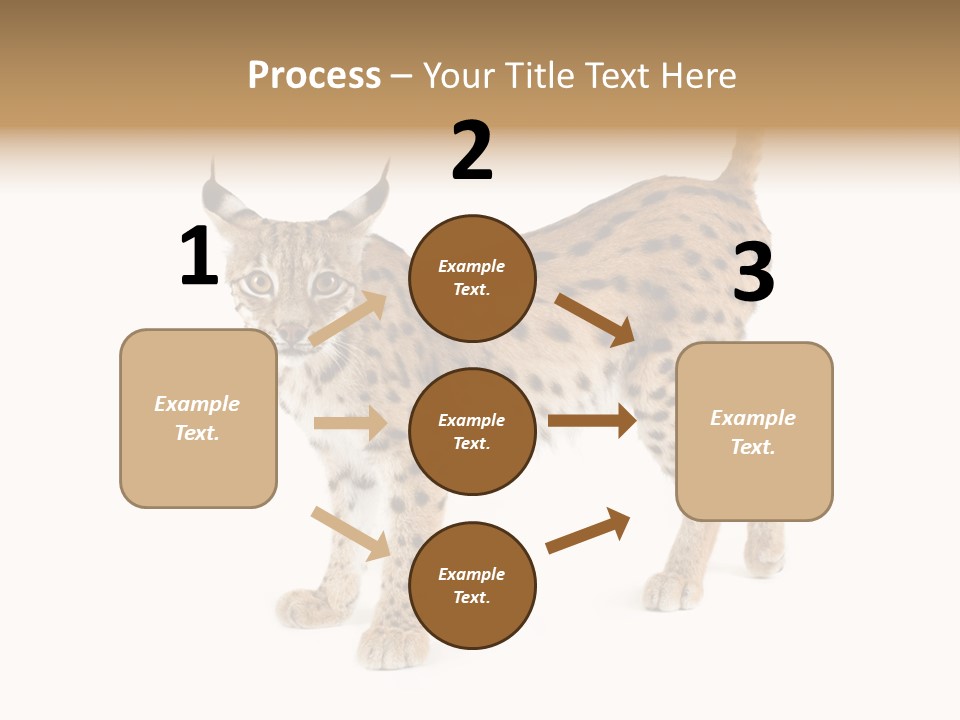 Process – Your Title Text Here

1

Example Text.

2

Example Text.

Example Text.

Example Text.

3

Example Text.